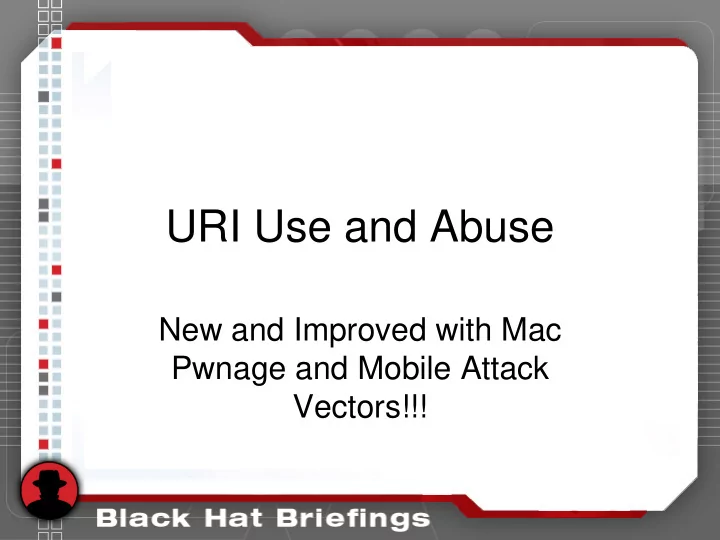 URI Use and Abuse

New and Improved with Mac Pwnage and Mobile Attack Vectors!!!

Black Hat Briefings